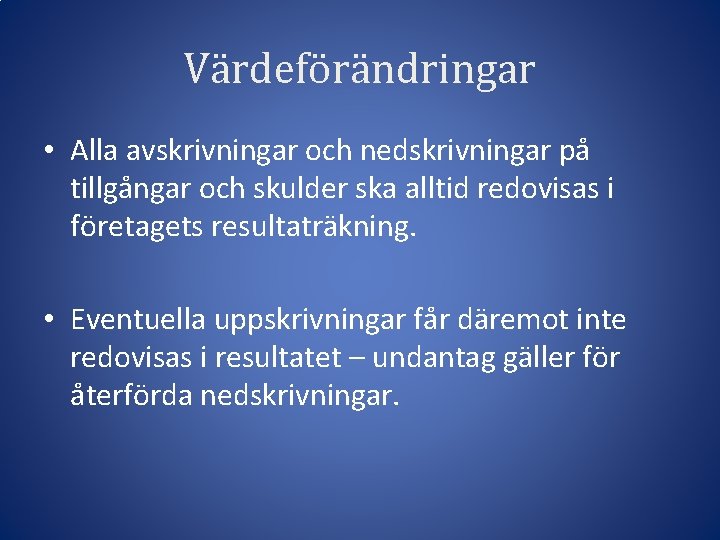 Värdeförändringar

• Alla avskrivningar och nedskrivningar på tillgångar och skulder ska alltid redovisas i företagets resultaträkning.

• Eventuella uppskrivningar får däremot inte redovisas i resultatet – undantag gäller för återförda nedskrivningar.